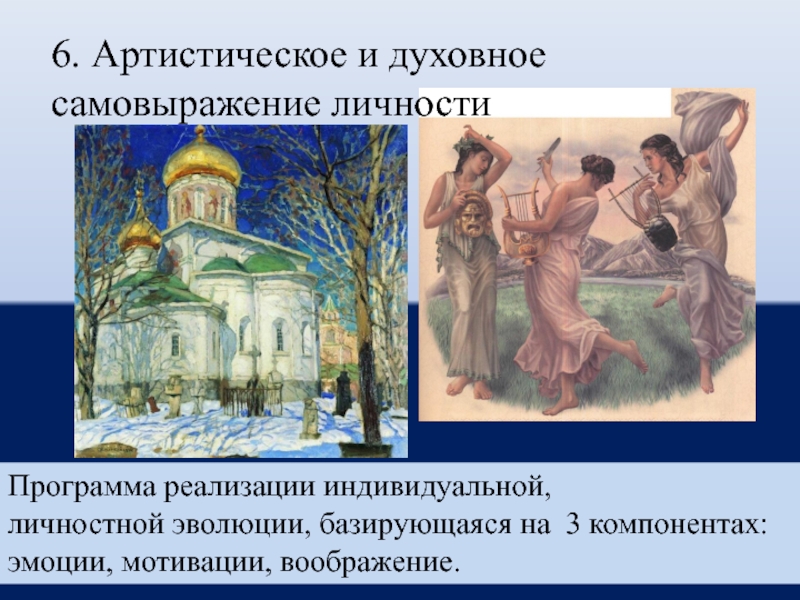 6. Артистическое и духовное самовыражение личности

Программа реализации индивидуальной, личностной эволюции, базирующаяся на 3 компонентах: эмоции, мотивации, воображение.